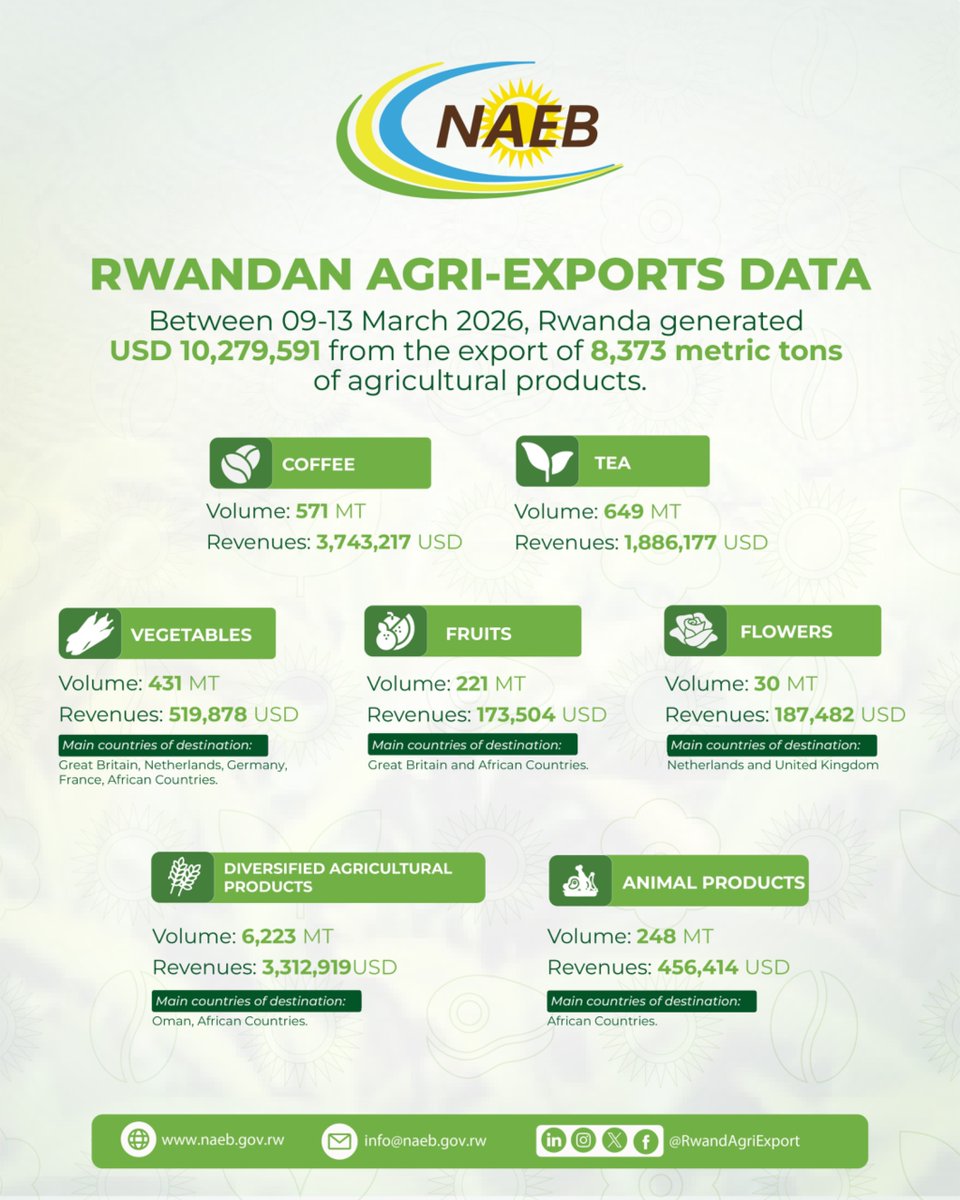 NAEB

RWANDAN AGRI-EXPORTS DATA

Between 09-13 March 2026, Rwanda generated USD 10,279,591 from the export of 8,373 metric tons of agricultural products.

COFFEE
Volume: 571 MT
Revenues: 3,743,217 USD

TEA
Volume: 649 MT
Revenues: 1,886,177 USD

VEGETABLES
Volume: 431 MT
Revenues: 519,878 USD
Main countries of destination:
Great Britain, Netherlands, Germany, France, African Countries.

FRUITS
Volume: 221 MT
Revenues: 173,504 USD
Main countries of destination:
Great Britain and African Countries.

FLOWERS
Volume: 30 MT
Revenues: 187,482 USD
Main countries of destination:
Netherlands and United Kingdom

DIVERSIFIED AGRICULTURAL PRODUCTS
Volume: 6,223 MT
Revenues: 3,312,919USD
Main countries of destination:
Oman, African Countries.

ANIMAL PRODUCTS
Volume: 248 MT
Revenues: 456,414 USD
Main countries of destination:
African Countries.

www.naeb.gov.rw
info@naeb.gov.rw
@RwandAgriExport